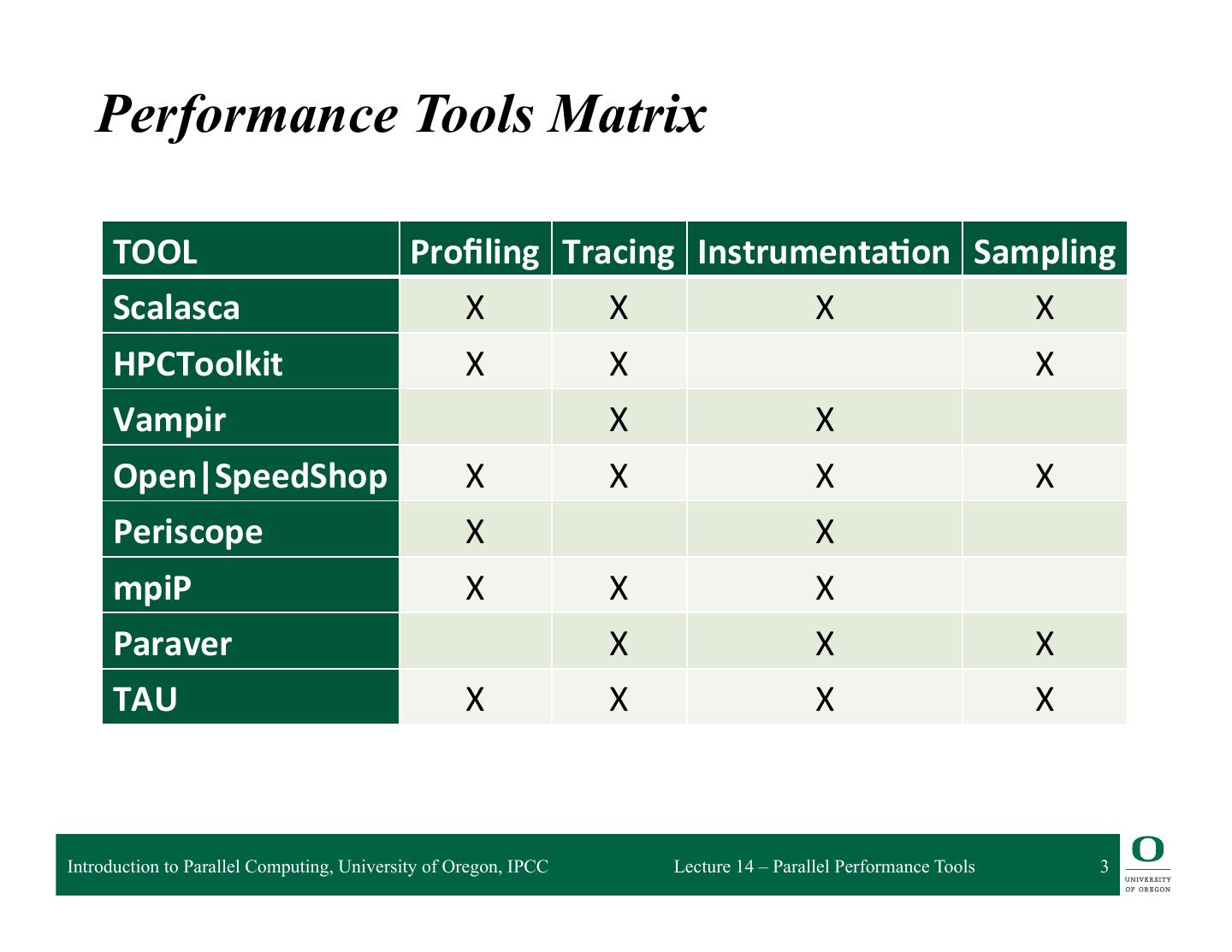 Performance Tools Matrix

| TOOL | Profiling | Tracing | Instrumentation | Sampling |
|---|---|---|---|---|
| Scalasca | X | X | X | X |
| HPCToolkit | X | X |  | X |
| Vampir |  | X | X |  |
| Open\|SpeedShop | X | X | X | X |
| Periscope | X |  | X |  |
| mpiP | X | X | X |  |
| Paraver |  | X | X | X |
| TAU | X | X | X | X |

Introduction to Parallel Computing, University of Oregon, IPCC

Lecture 14 – Parallel Performance Tools

3

O
UNIVERSITY OF OREGON